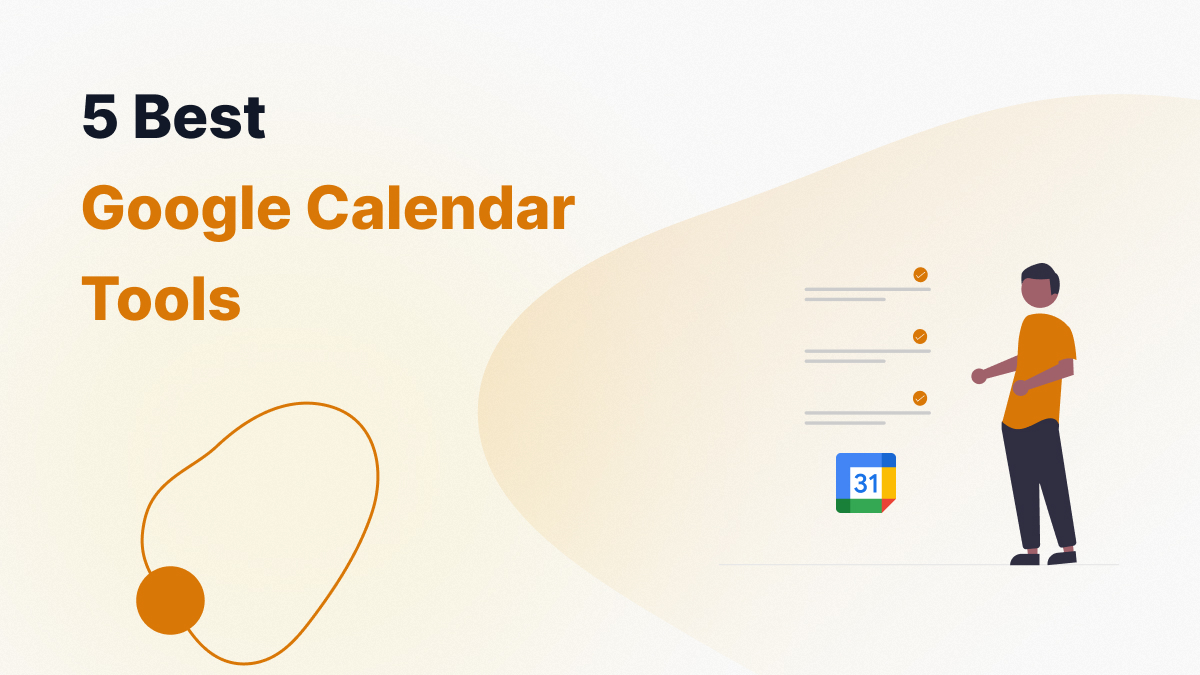 5 Best
Google Calendar Tools

31